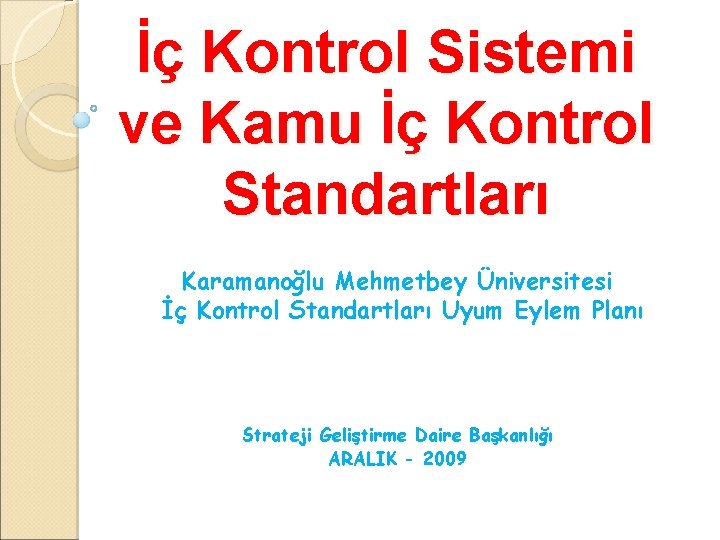 İç Kontrol Sistemi ve Kamu İç Kontrol Standartları

Karamanoğlu Mehmetbey Üniversitesi
İç Kontrol Standartları Uyum Eylem Planı

Strateji Geliştirme Daire Başkanlığı
ARALIK - 2009